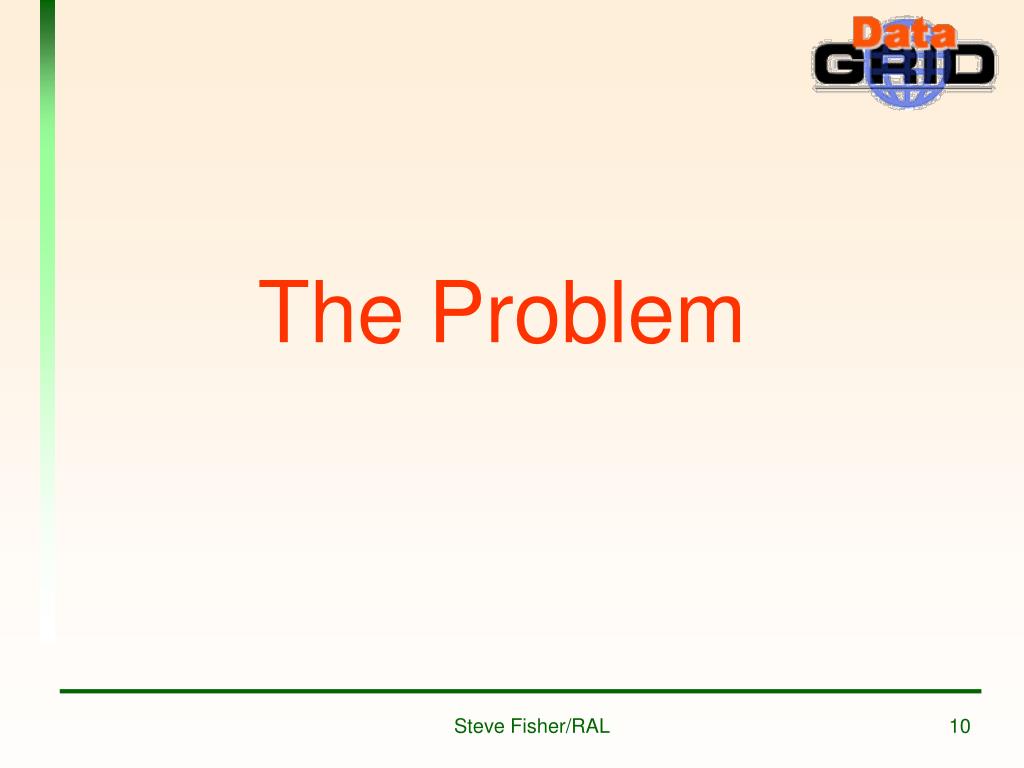 Data GRID

The Problem

Steve Fisher/RAL

10